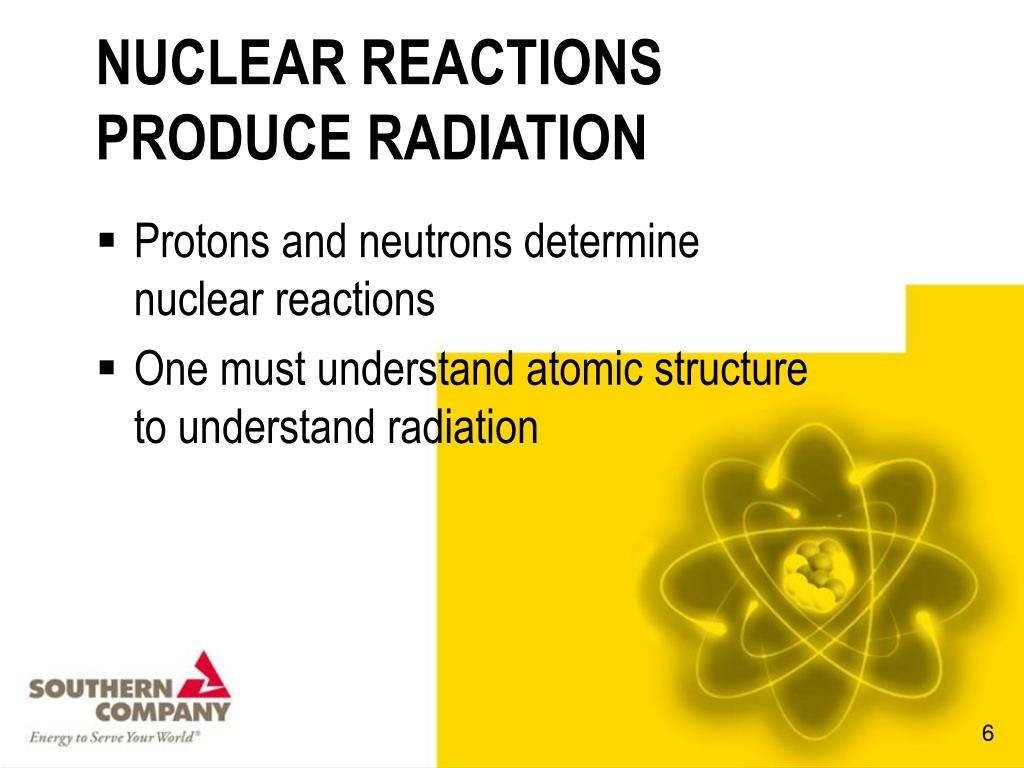 NUCLEAR REACTIONS PRODUCE RADIATION

▪ Protons and neutrons determine nuclear reactions

▪ One must understand atomic structure to understand radiation

SOUTHERN COMPANY

Energy to Serve Your World®

6